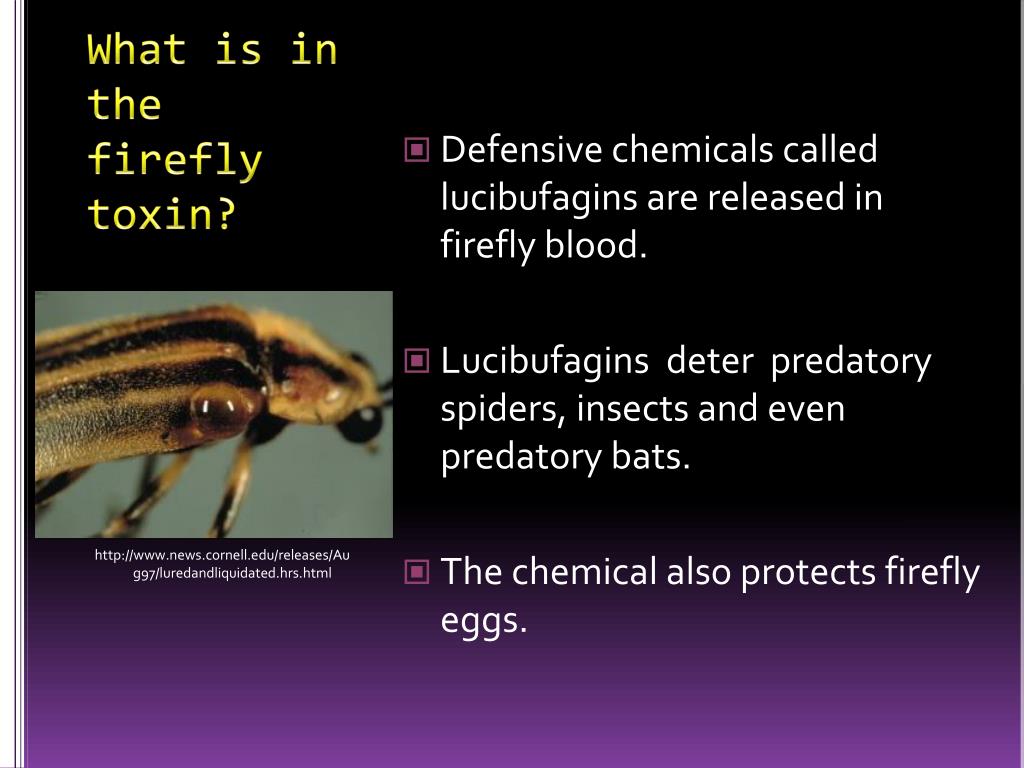 What is in the firefly toxin?

http://www.news.cornell.edu/releases/Aug97/luredandliquidated.hrs.html

Defensive chemicals called lucibufagins are released in firefly blood.

Lucibufagins deter predatory spiders, insects and even predatory bats.

The chemical also protects firefly eggs.